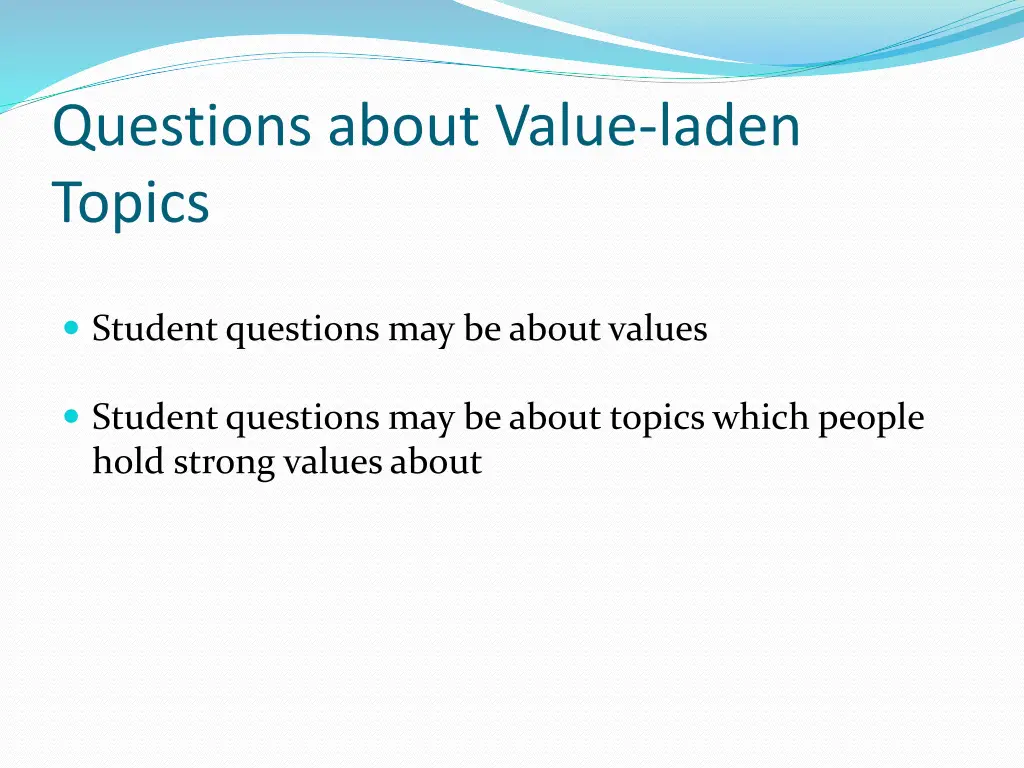 Questions about Value-laden Topics

Student questions may be about values

Student questions may be about topics which people hold strong values about